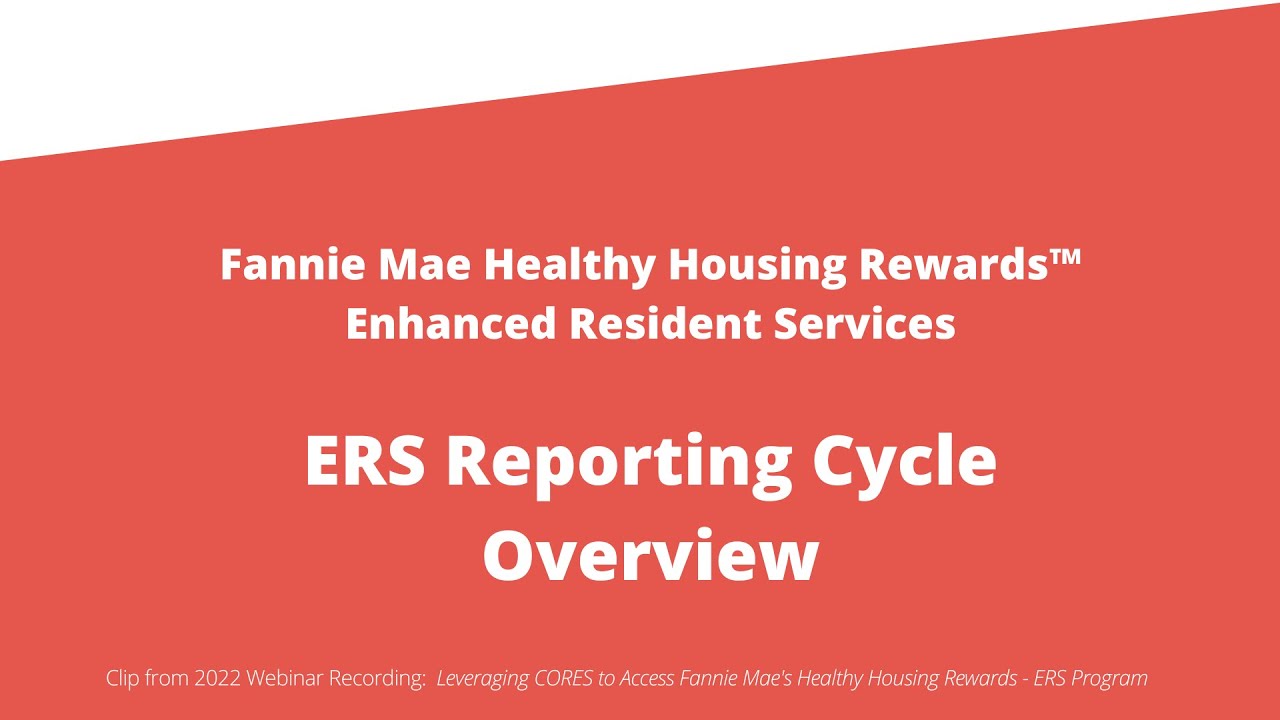 Fannie Mae Healthy Housing Rewards™
Enhanced Resident Services

ERS Reporting Cycle Overview

Clip from 2022 Webinar Recording: Leveraging CORES to Access Fannie Mae's Healthy Housing Rewards - ERS Program